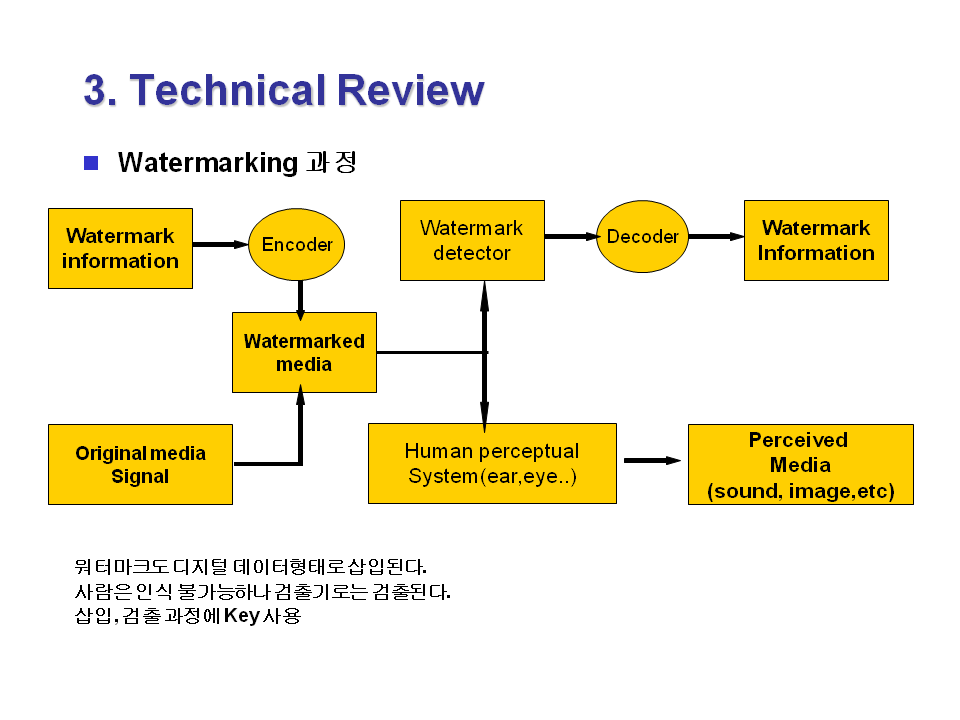 3. Technical Review

Watermarking 과정

Watermark information

Encoder

Watermark detector

Decoder

Watermark Information

Watermarked media

Original media Signal

Human perceptual System(ear,eye..)

Perceived Media (sound, image,etc)

워터마크도 디지털 데이터형태로 삽입된다.
사람은 인식 불가능하나 검출기로는 검출된다.
삽입, 검출 과정에 Key 사용